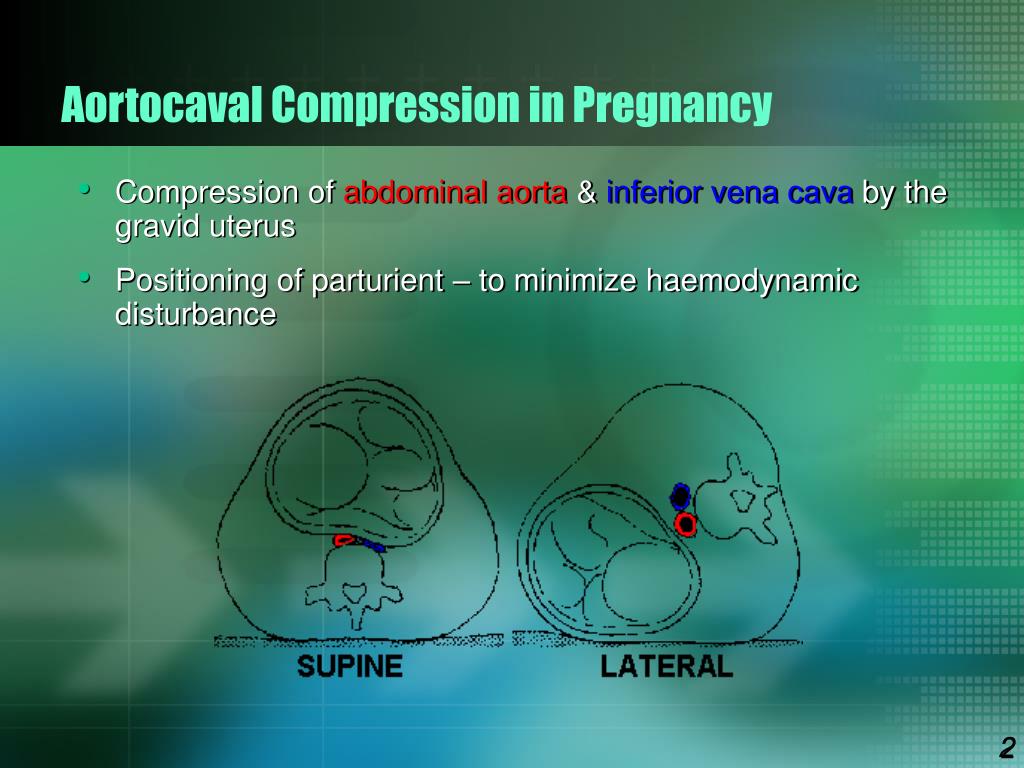 Aortocaval Compression in Pregnancy

• Compression of abdominal aorta & inferior vena cava by the gravid uterus

• Positioning of parturient – to minimize haemodynamic disturbance

SUPINE

LATERAL

2